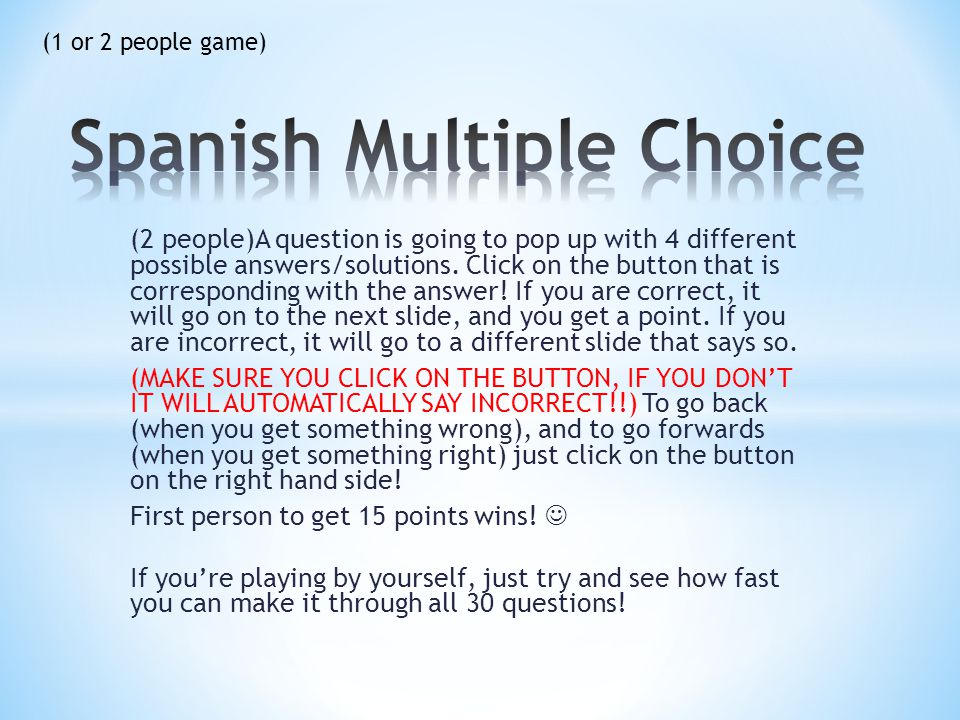 (1 or 2 people game)

Spanish Multiple Choice

(2 people)A question is going to pop up with 4 different possible answers/solutions. Click on the button that is corresponding with the answer! If you are correct, it will go on to the next slide, and you get a point. If you are incorrect, it will go to a different slide that says so.

(MAKE SURE YOU CLICK ON THE BUTTON, IF YOU DON'T IT WILL AUTOMATICALLY SAY INCORRECT!!) To go back (when you get something wrong), and to go forwards (when you get something right) just click on the button on the right hand side!

First person to get 15 points wins! ☺

If you're playing by yourself, just try and see how fast you can make it through all 30 questions!